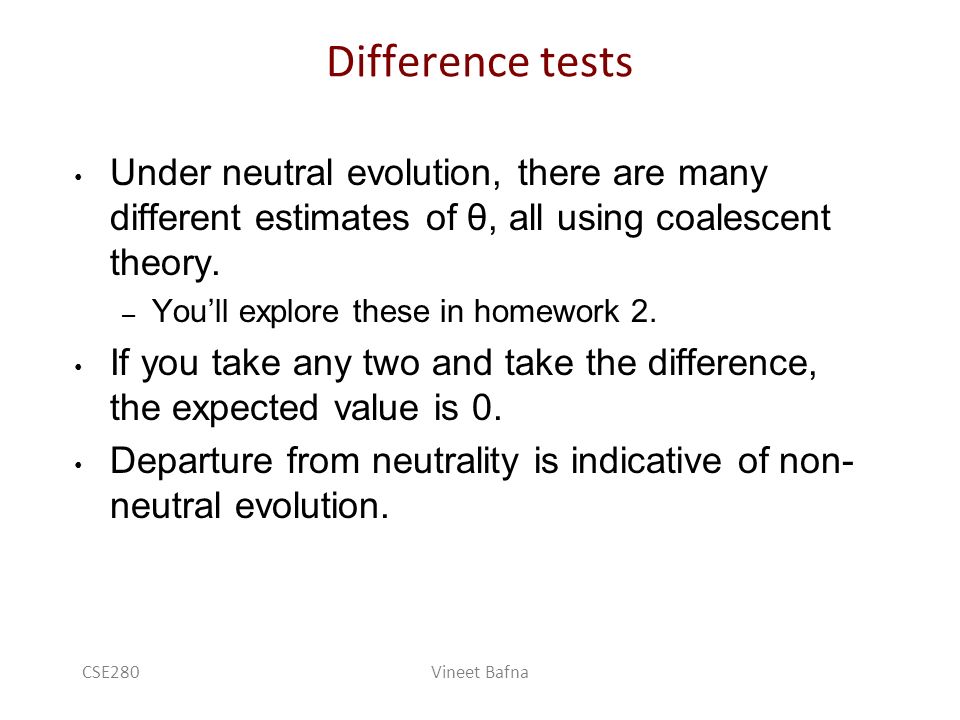 Difference tests

• Under neutral evolution, there are many different estimates of θ, all using coalescent theory.
– You'll explore these in homework 2.
• If you take any two and take the difference, the expected value is 0.
• Departure from neutrality is indicative of non-neutral evolution.

CSE280
Vineet Bafna